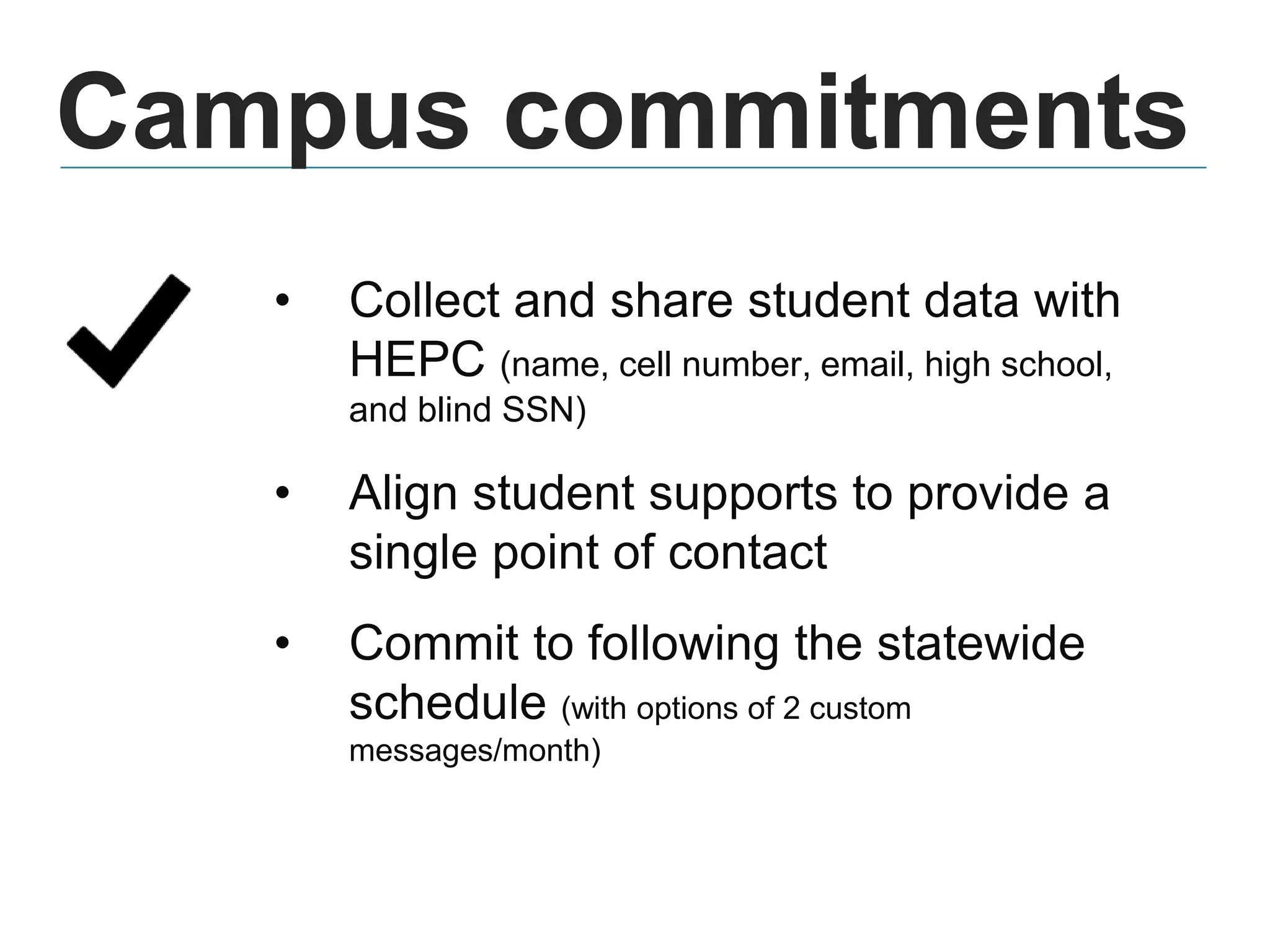 Campus commitments

• Collect and share student data with HEPC (name, cell number, email, high school, and blind SSN)

• Align student supports to provide a single point of contact

• Commit to following the statewide schedule (with options of 2 custom messages/month)